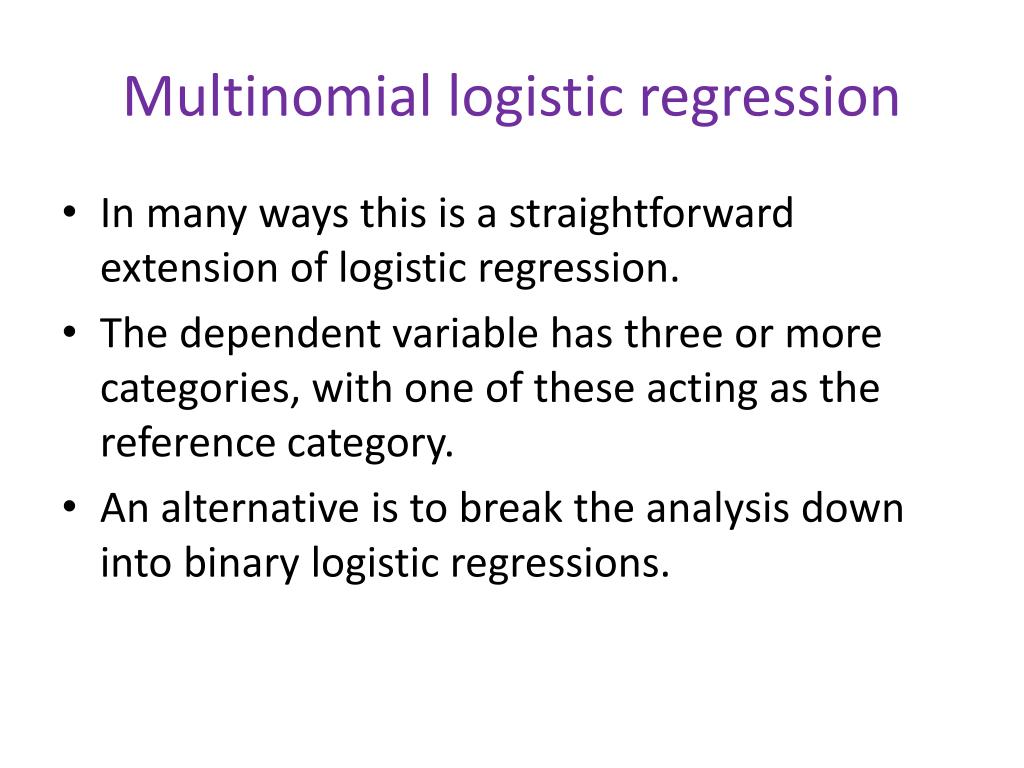 Multinomial logistic regression

• In many ways this is a straightforward extension of logistic regression.
• The dependent variable has three or more categories, with one of these acting as the reference category.
• An alternative is to break the analysis down into binary logistic regressions.